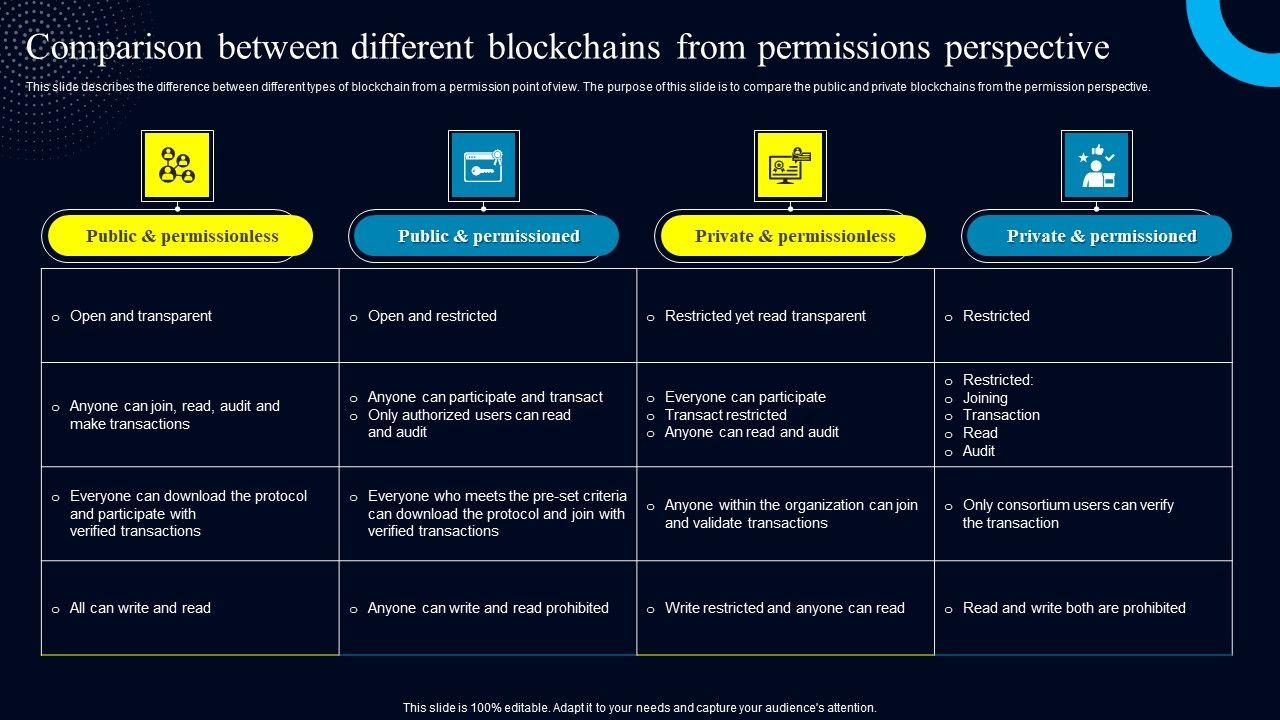 Comparison between different blockchains from permissions perspective

This slide describes the difference between different types of blockchain from a permission point of view. The purpose of this slide is to compare the public and private blockchains from the permission perspective.

| Public & permissionless | Public & permissioned | Private & permissionless | Private & permissioned |
|---|---|---|---|
| o Open and transparent | o Open and restricted | o Restricted yet read transparent | o Restricted |
| o Anyone can join, read, audit and make transactions | o Anyone can participate and transact o Only authorized users can read and audit | o Everyone can participate o Transact restricted o Anyone can read and audit | o Restricted: o Joining o Transaction o Read o Audit |
| o Everyone can download the protocol and participate with verified transactions | o Everyone who meets the pre-set criteria can download the protocol and join with verified transactions | o Anyone within the organization can join and validate transactions | o Only consortium users can verify the transaction |
| o All can write and read | o Anyone can write and read prohibited | o Write restricted and anyone can read | o Read and write both are prohibited |

This slide is 100% editable. Adapt it to your needs and capture your audience's attention.